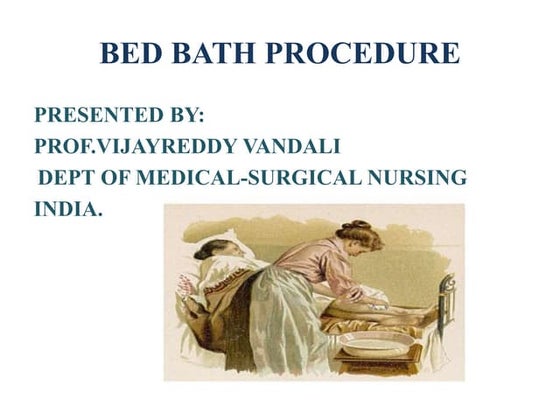 BED BATH PROCEDURE

PRESENTED BY:
PROF.VIJAYREDDY VANDALI
DEPT OF MEDICAL-SURGICAL NURSING
INDIA.